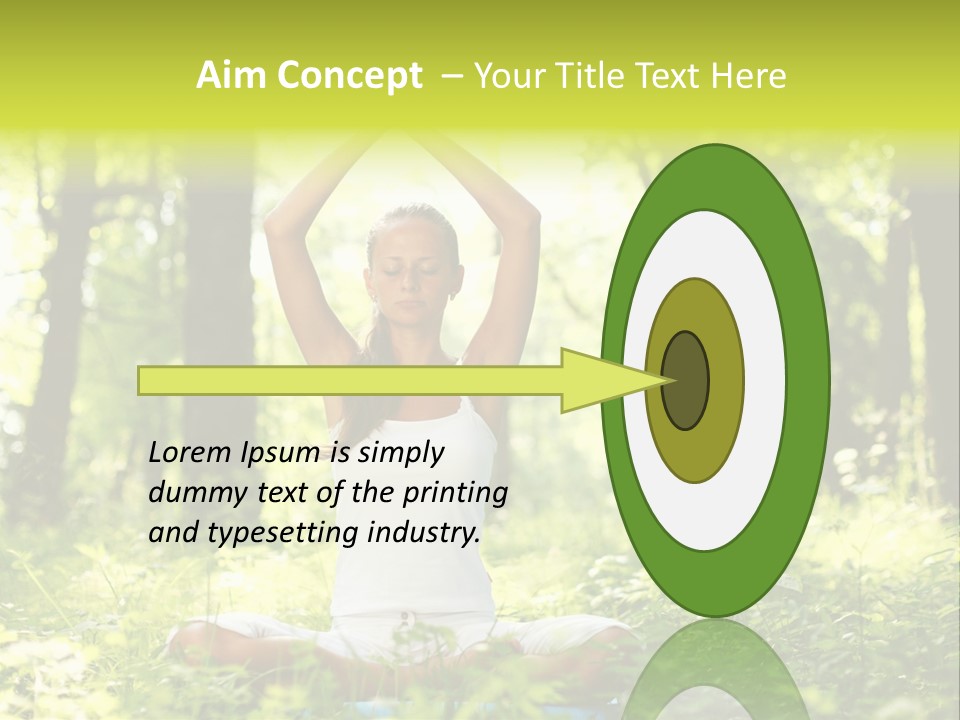 Aim Concept – Your Title Text Here

Lorem Ipsum is simply dummy text of the printing and typesetting industry.